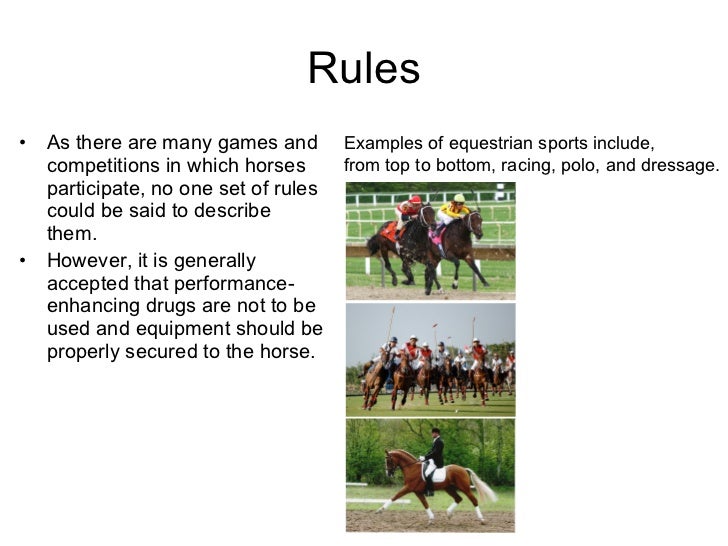 Rules

• As there are many games and competitions in which horses participate, no one set of rules could be said to describe them.
• However, it is generally accepted that performance-enhancing drugs are not to be used and equipment should be properly secured to the horse.

Examples of equestrian sports include, from top to bottom, racing, polo, and dressage.